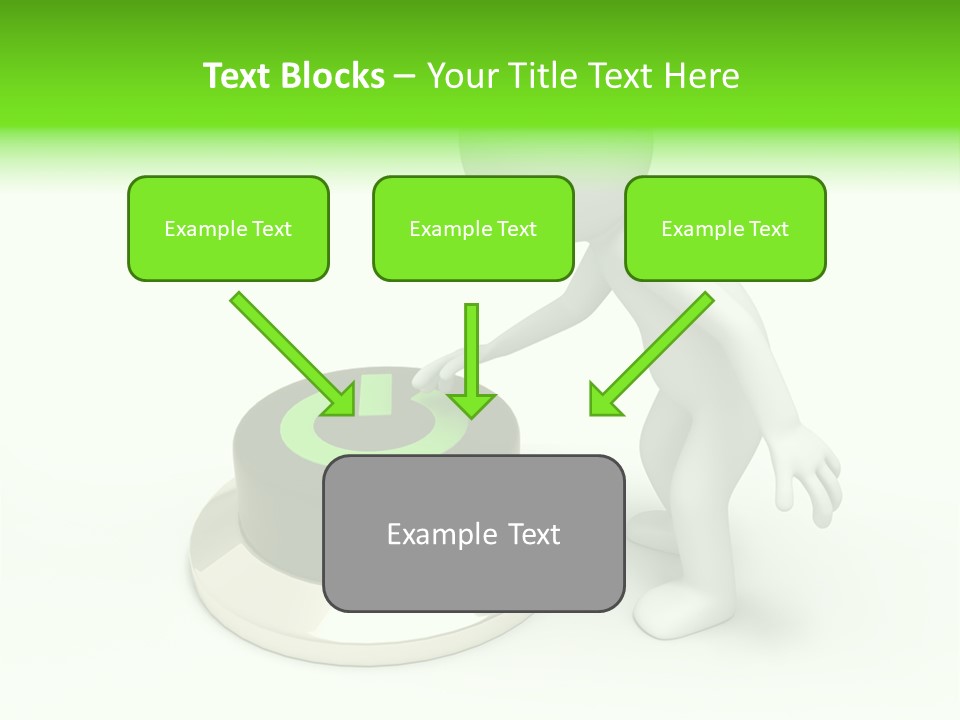 Text Blocks – Your Title Text Here

Example Text

Example Text

Example Text

Example Text